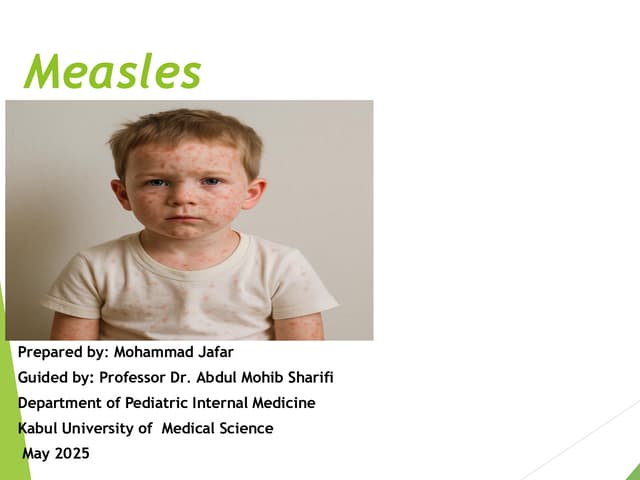 Measles

Prepared by: Mohammad Jafar
Guided by: Professor Dr. Abdul Mohib Sharifi
Department of Pediatric Internal Medicine
Kabul University of Medical Science
May 2025